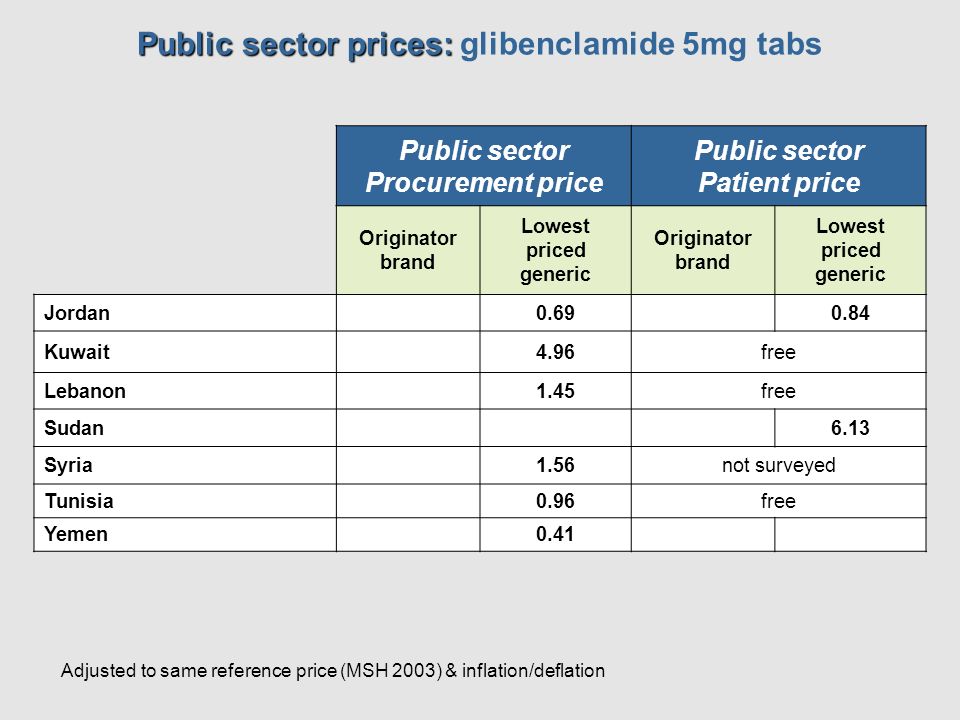 Public sector prices: glibenclamide 5mg tabs

| | Public sector Procurement price | | Public sector Patient price | |
|---|---|---|---|---|
| | Originator brand | Lowest priced generic | Originator brand | Lowest priced generic |
| Jordan | | 0.69 | | 0.84 |
| Kuwait | | 4.96 | free | |
| Lebanon | | 1.45 | free | |
| Sudan | | | | 6.13 |
| Syria | | 1.56 | not surveyed | |
| Tunisia | | 0.96 | free | |
| Yemen | | 0.41 | | |

Adjusted to same reference price (MSH 2003) & inflation/deflation